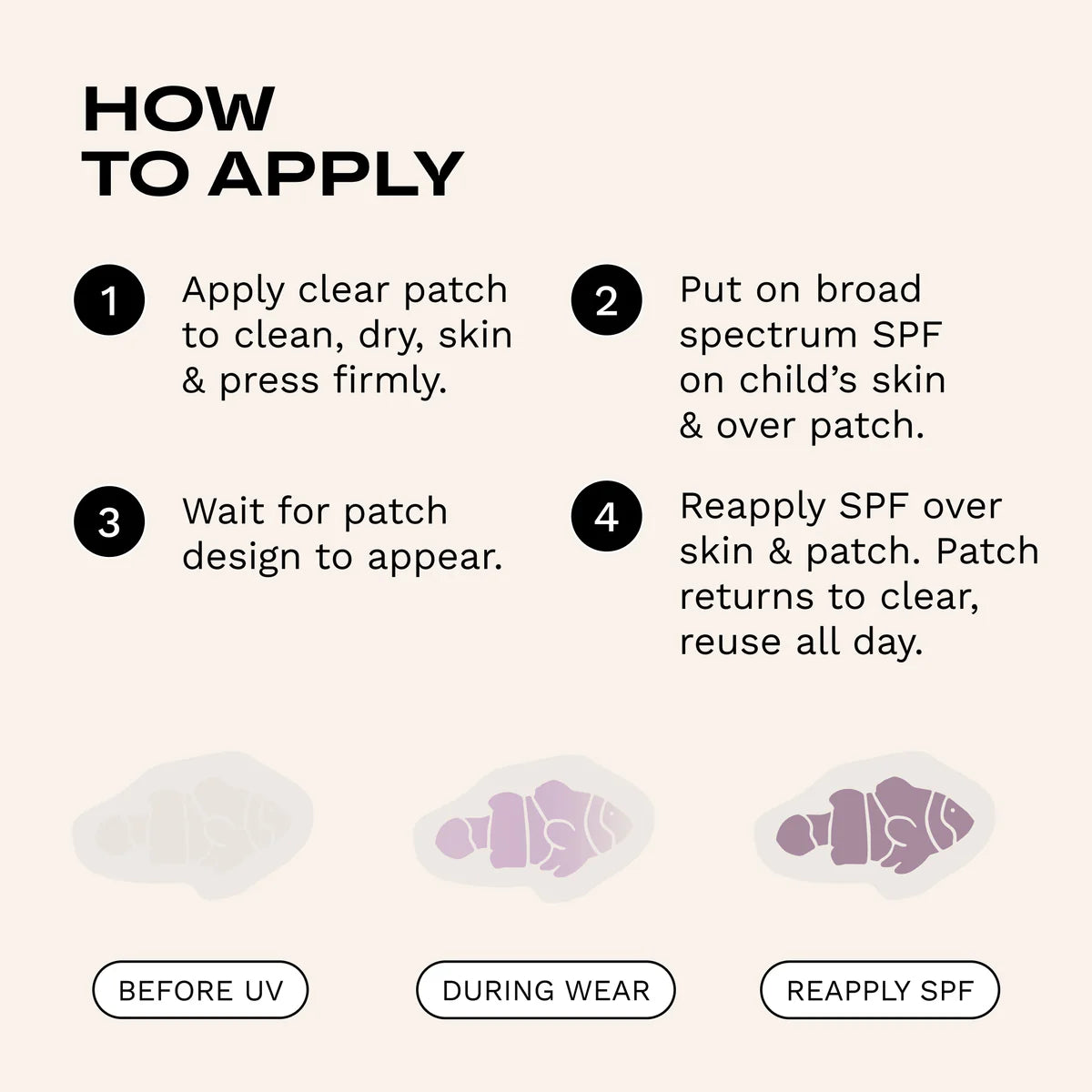 HOW TO APPLY

1 Apply clear patch to clean, dry, skin & press firmly.

2 Put on broad spectrum SPF on child's skin & over patch.

3 Wait for patch design to appear.

4 Reapply SPF over skin & patch. Patch returns to clear, reuse all day.

BEFORE UV

DURING WEAR

REAPPLY SPF